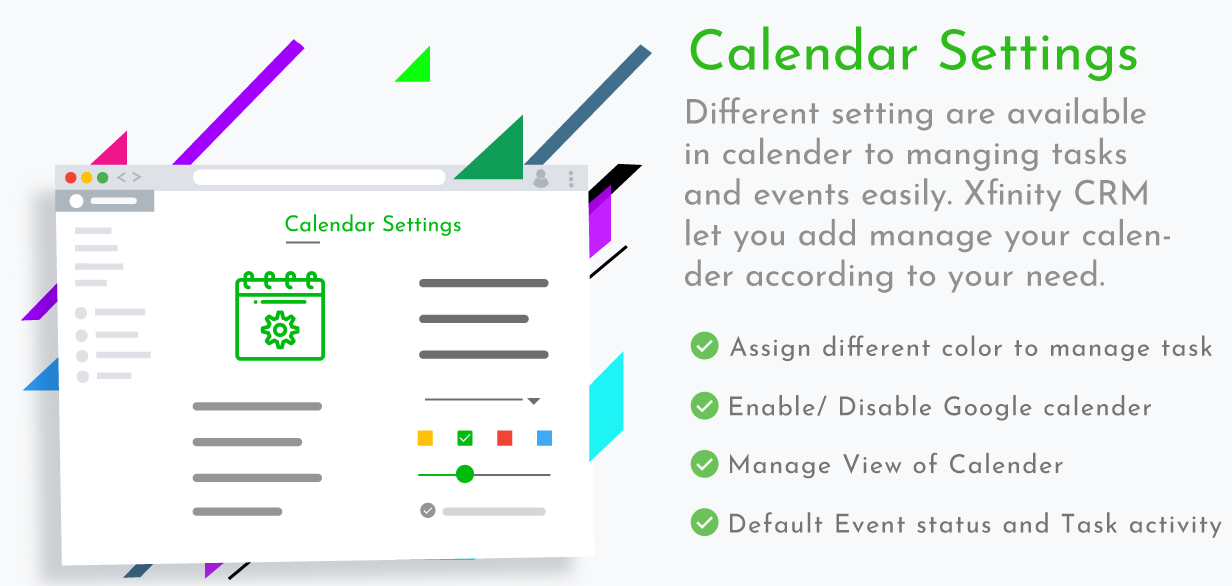 Calendar Settings

Calendar Settings

Different setting are available in calender to manging tasks and events easily. Xfinity CRM let you add manage your calender according to your need.

Assign different color to manage task

Enable/ Disable Google calender

Manage View of Calender

Default Event status and Task activity